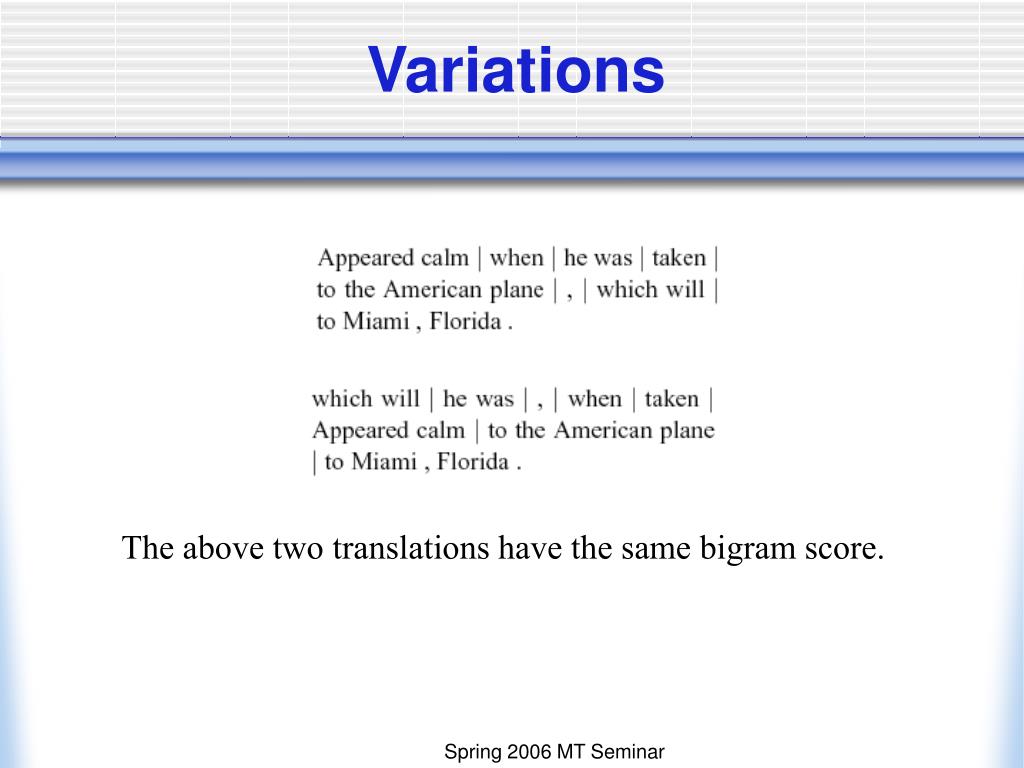 Variations

Appeared calm | when | he was | taken | to the American plane | , | which will | to Miami , Florida .

which will | he was | , | when | taken | Appeared calm | to the American plane | to Miami , Florida .

The above two translations have the same bigram score.

Spring 2006 MT Seminar